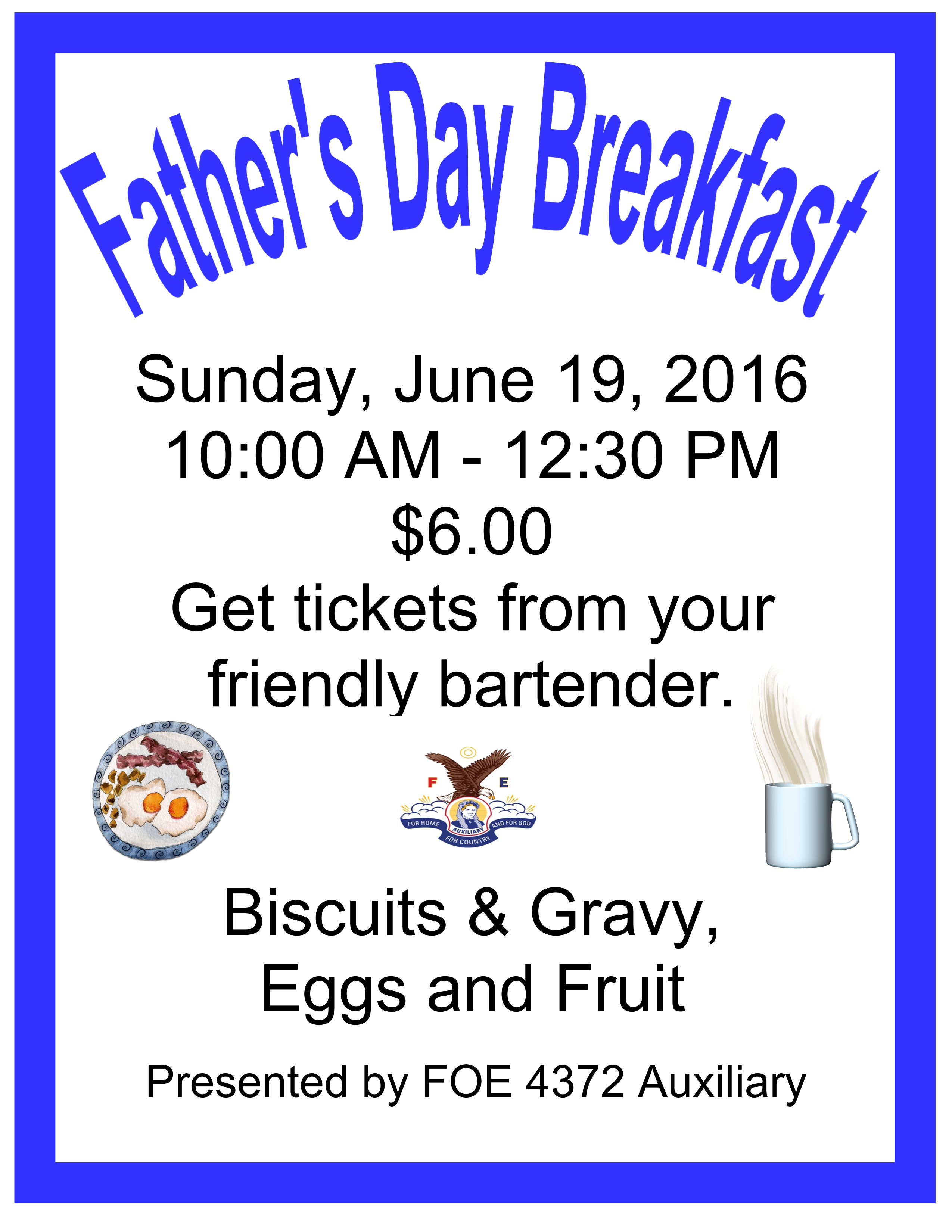 Father's Day Breakfast

Sunday, June 19, 2016
10:00 AM - 12:30 PM
$6.00
Get tickets from your friendly bartender.

F E
FOR HOME AUXILIARY AND FOR GOD
FOR COUNTRY

Biscuits & Gravy, Eggs and Fruit

Presented by FOE 4372 Auxiliary